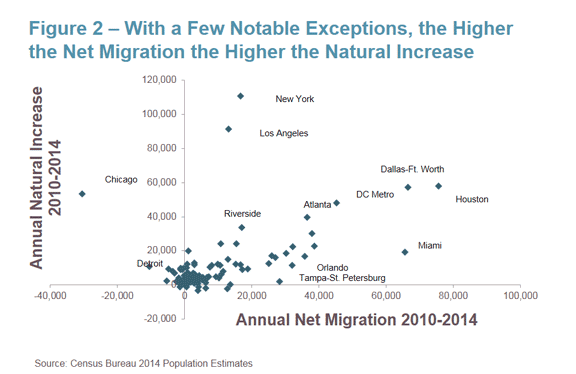 Figure 2 – With a Few Notable Exceptions, the Higher the Net Migration the Higher the Natural Increase

Annual Natural Increase 2010-2014

120,000
100,000
80,000
60,000
40,000
20,000
0
-20,000

New York
Los Angeles
Chicago
Dallas-Ft. Worth
DC Metro
Houston
Atlanta
Riverside
Miami
Detroit
Orlando
Tampa-St. Petersburg

-40,000 -20,000 0 20,000 40,000 60,000 80,000 100,000

Annual Net Migration 2010-2014

Source: Census Bureau 2014 Population Estimates